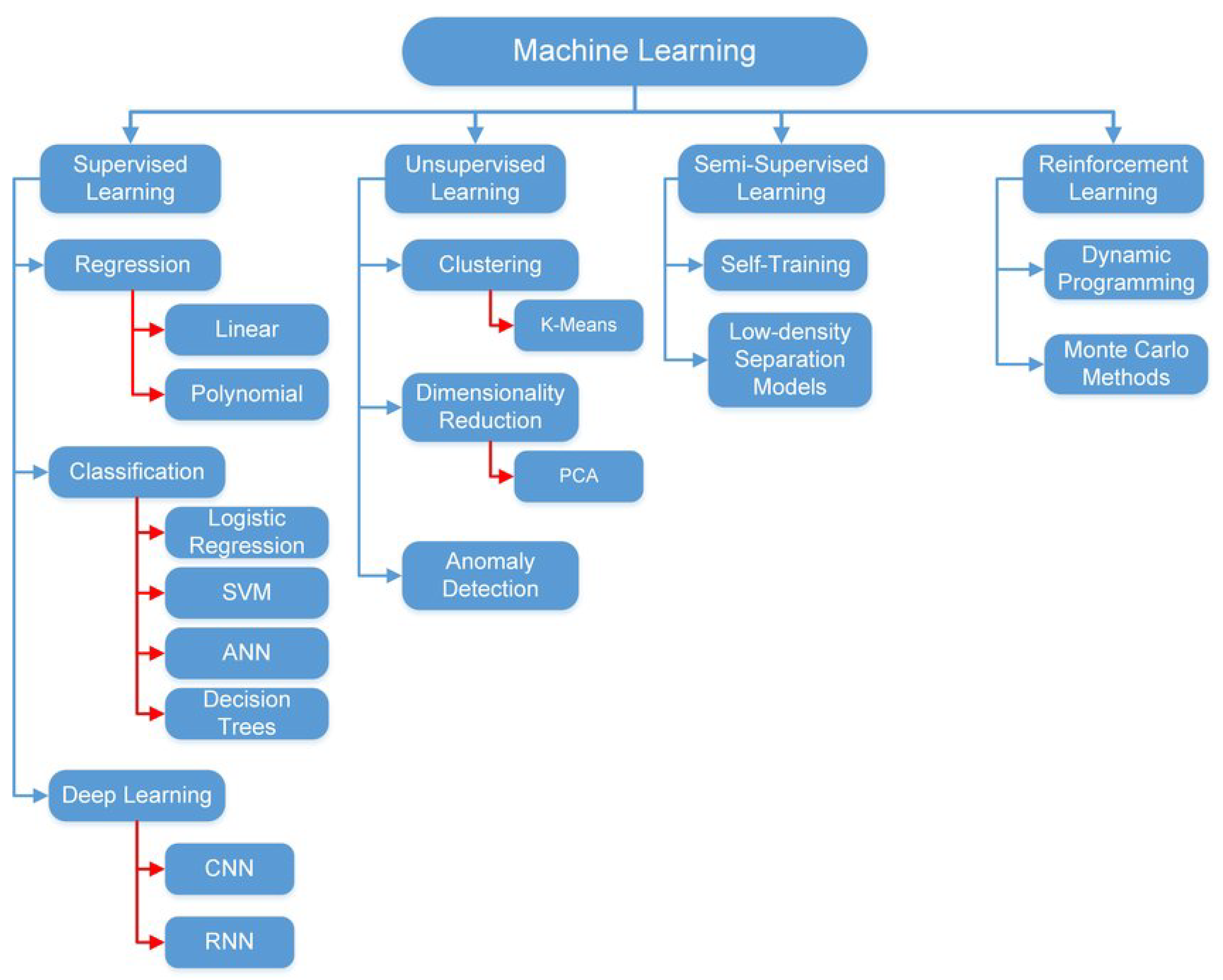 Machine Learning

Supervised Learning

Regression

Linear

Polynomial

Classification

Logistic Regression

SVM

ANN

Decision Trees

Deep Learning

CNN

RNN

Unsupervised Learning

Clustering

K-Means

Dimensionality Reduction

PCA

Anomaly Detection

Semi-Supervised Learning

Self-Training

Low-density Separation Models

Reinforcement Learning

Dynamic Programming

Monte Carlo Methods